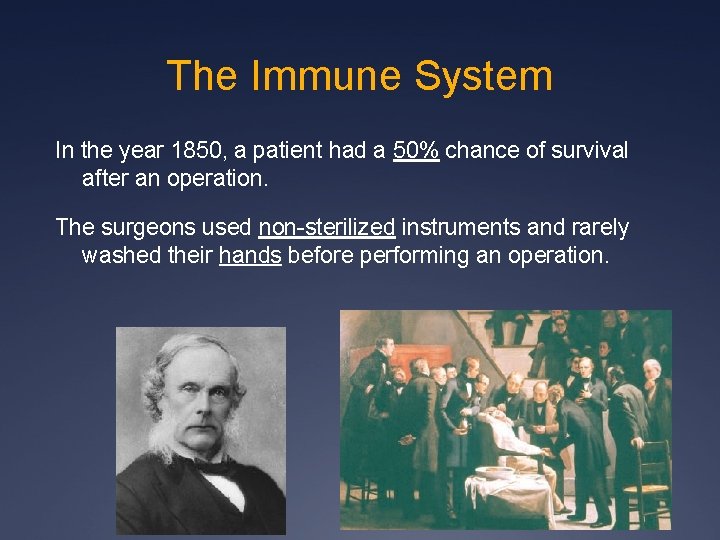 The Immune System

In the year 1850, a patient had a 50% chance of survival after an operation.

The surgeons used non-sterilized instruments and rarely washed their hands before performing an operation.